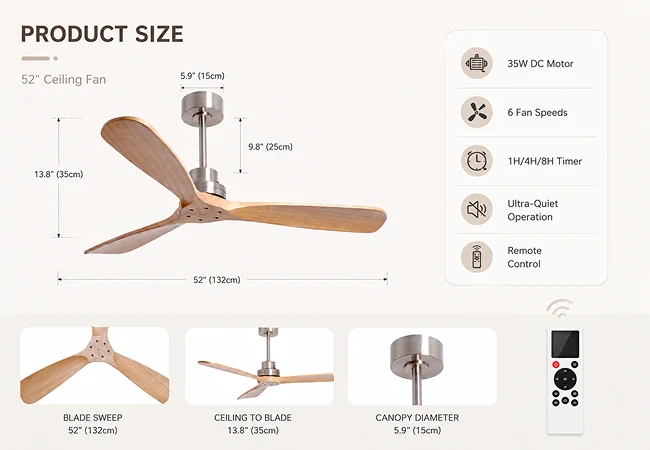 PRODUCT SIZE

52" Ceiling Fan

5.9" (15cm)

9.8" (25cm)

13.8" (35cm)

52" (132cm)

35W DC Motor

6 Fan Speeds

1H/4H/8H Timer

Ultra-Quiet Operation

Remote Control

BLADE SWEEP
52" (132cm)

CEILING TO BLADE
13.8" (35cm)

CANOPY DIAMETER
5.9" (15cm)